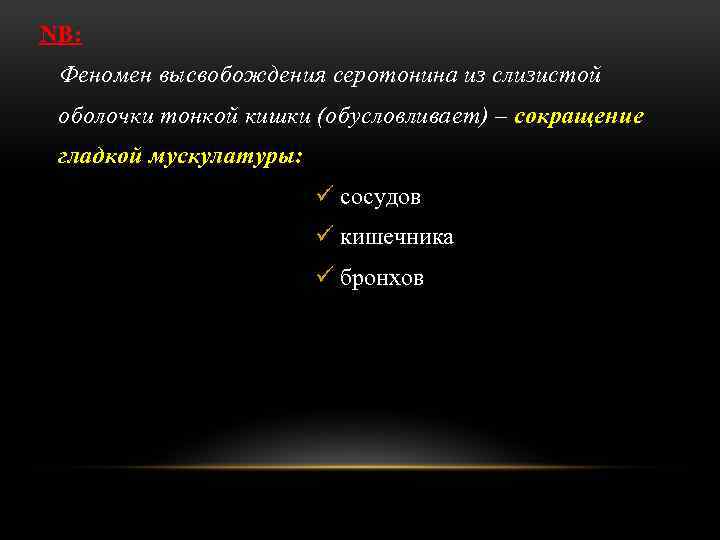 NB:

Феномен высвобождения серотонина из слизистой оболочки тонкой кишки (обусловливает) – сокращение гладкой мускулатуры:

✓ сосудов
✓ кишечника
✓ бронхов